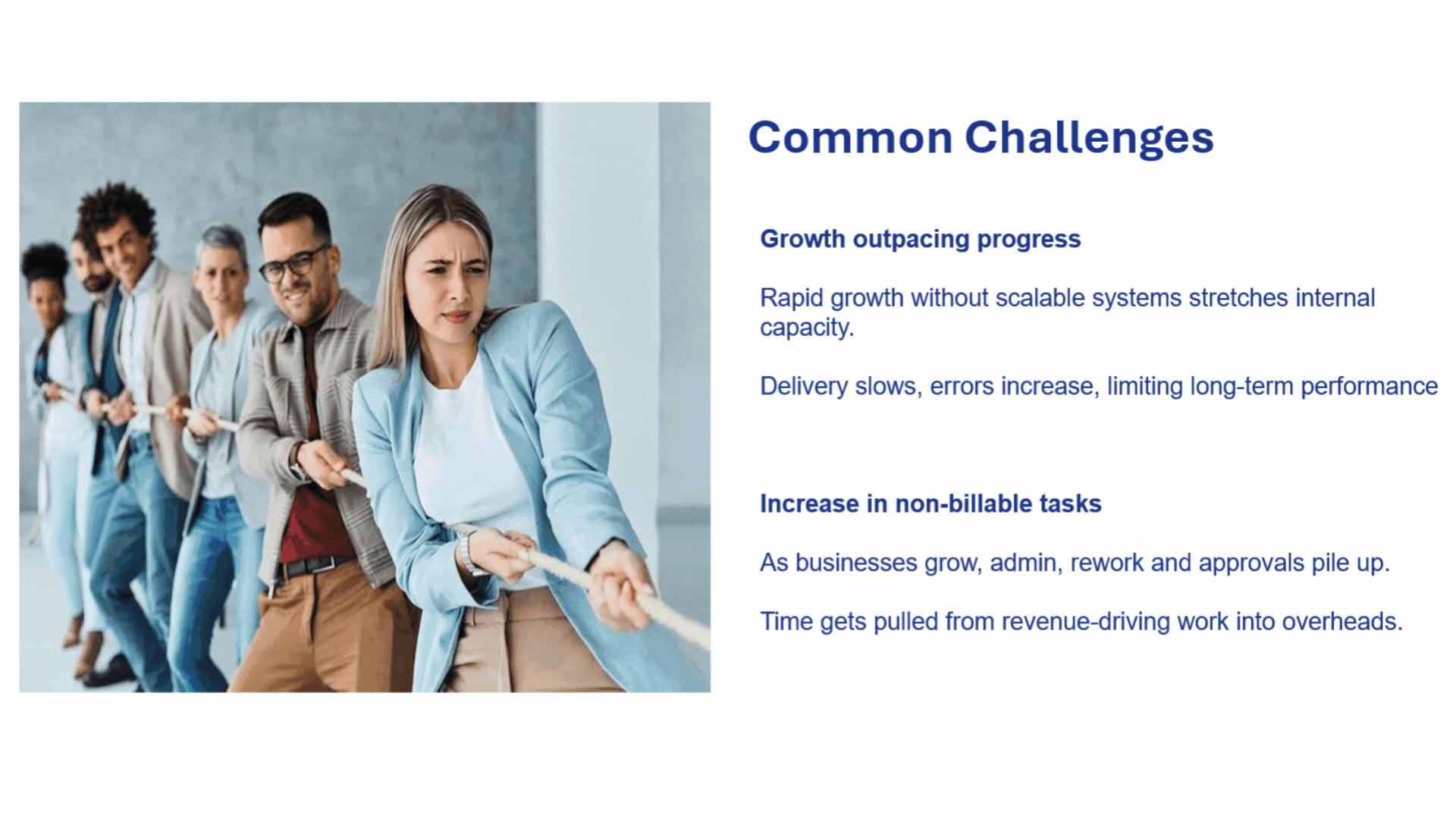 Common Challenges

Growth outpacing progress

Rapid growth without scalable systems stretches internal capacity.

Delivery slows, errors increase, limiting long-term performance

Increase in non-billable tasks

As businesses grow, admin, rework and approvals pile up.

Time gets pulled from revenue-driving work into overheads.